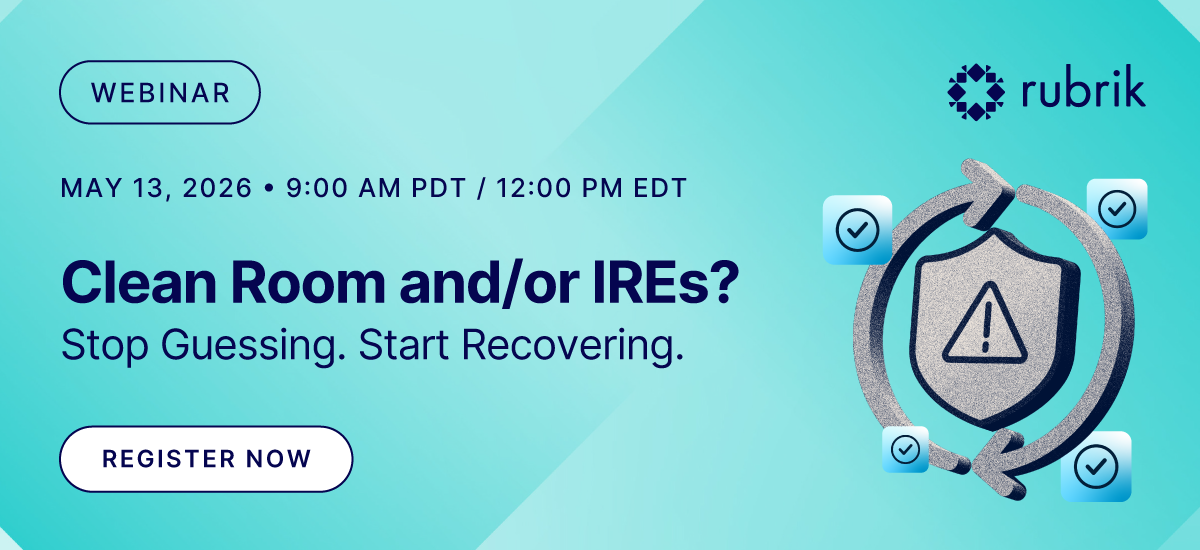 WEBINAR

rubrik

MAY 13, 2026 • 9:00 AM PDT / 12:00 PM EDT

Clean Room and/or IREs?
Stop Guessing. Start Recovering.

REGISTER NOW